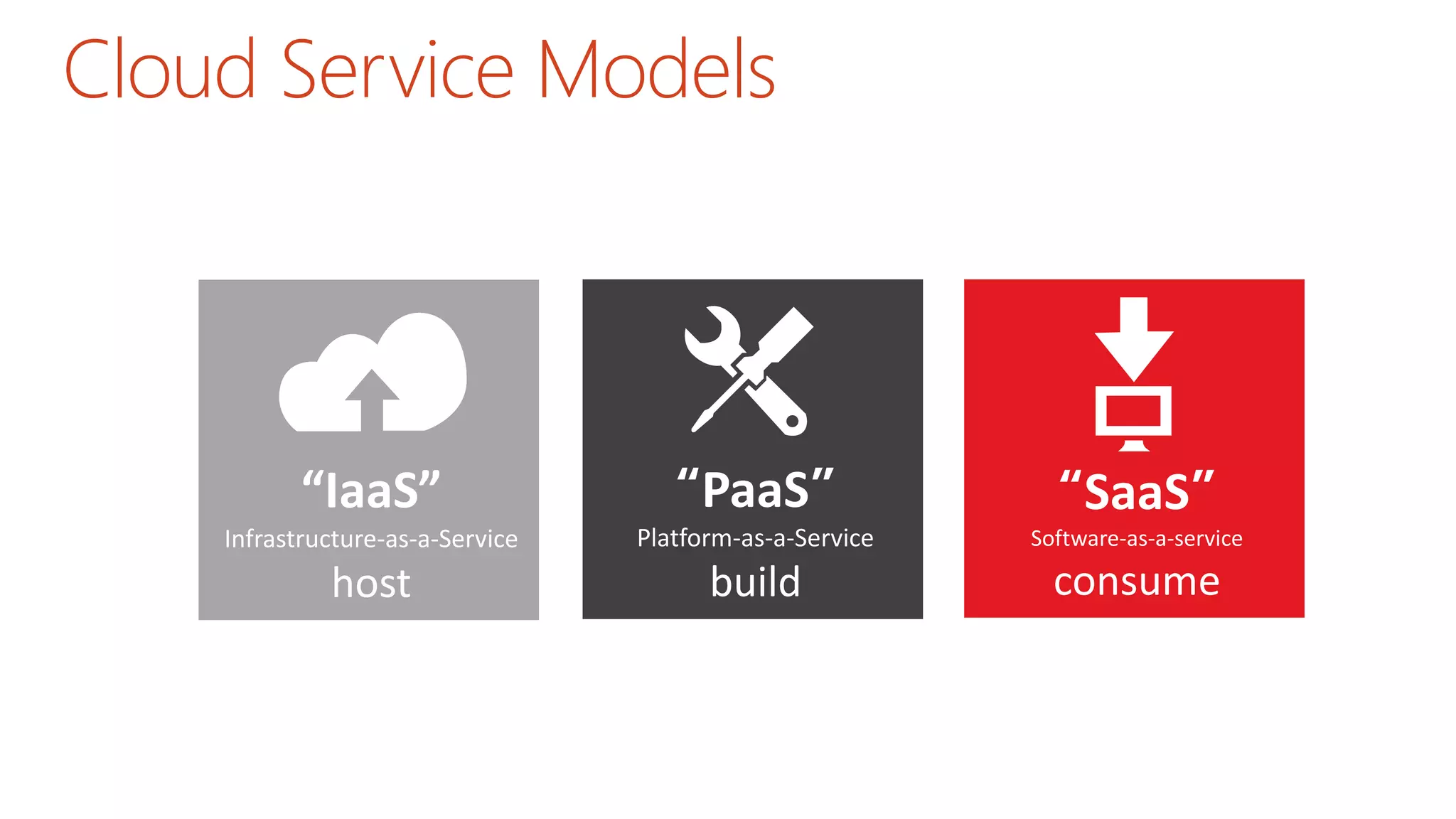 Cloud Service Models

“IaaS”
Infrastructure-as-a-Service
host

“PaaS”
Platform-as-a-Service
build

“SaaS”
Software-as-a-service
consume